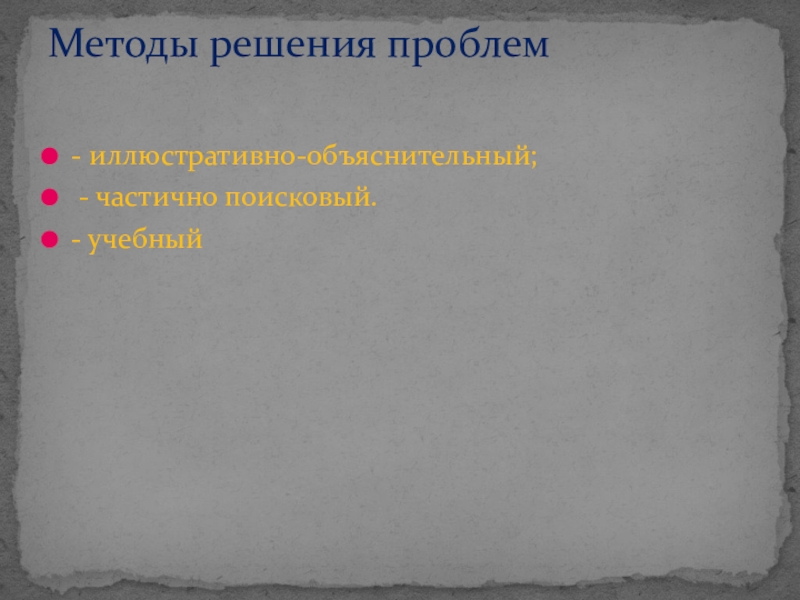 Методы решения проблем

- иллюстративно-объяснительный;
- частично поисковый.
- учебный